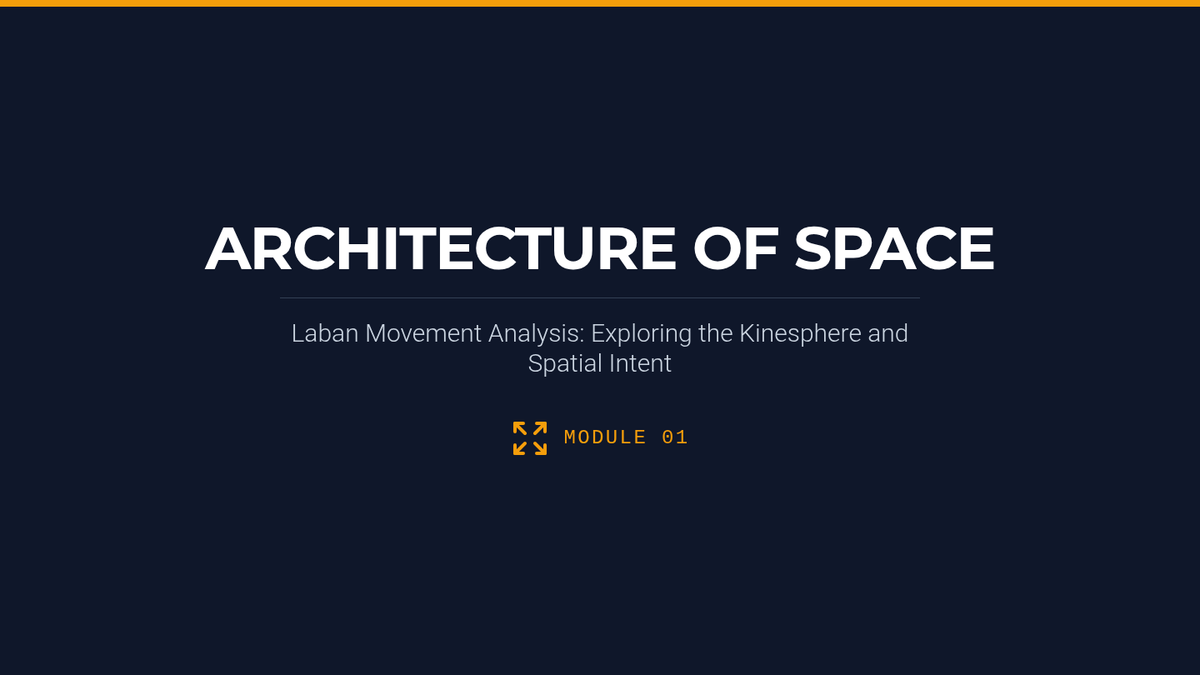 ARCHITECTURE OF SPACE

Laban Movement Analysis: Exploring the Kinesphere and Spatial Intent

MODULE 01